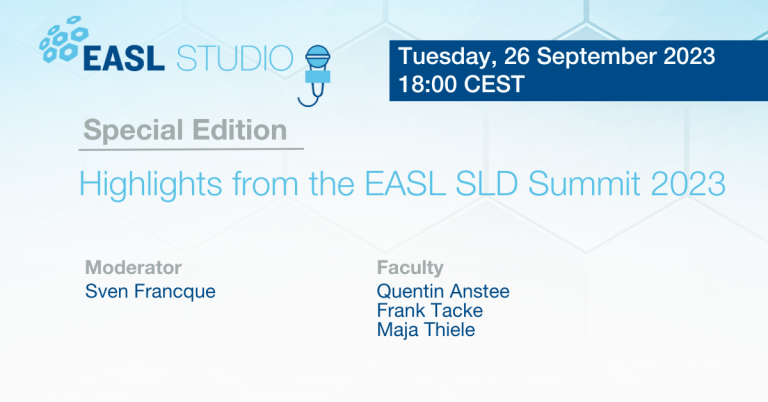 EASL STUDIO

Tuesday, 26 September 2023
18:00 CEST

Special Edition

Highlights from the EASL SLD Summit 2023

Moderator
Sven Francque

Faculty
Quentin Anstee
Frank Tacke
Maja Thiele